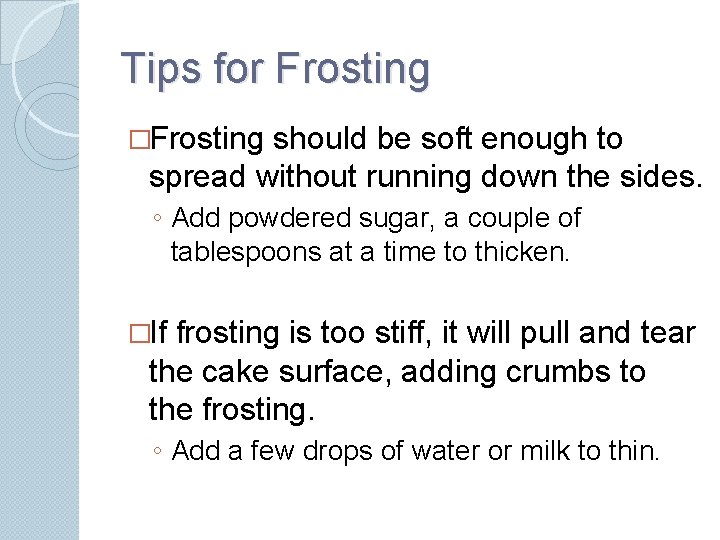 Tips for Frosting

□Frosting should be soft enough to spread without running down the sides.

◦ Add powdered sugar, a couple of tablespoons at a time to thicken.

□If frosting is too stiff, it will pull and tear the cake surface, adding crumbs to the frosting.

◦ Add a few drops of water or milk to thin.